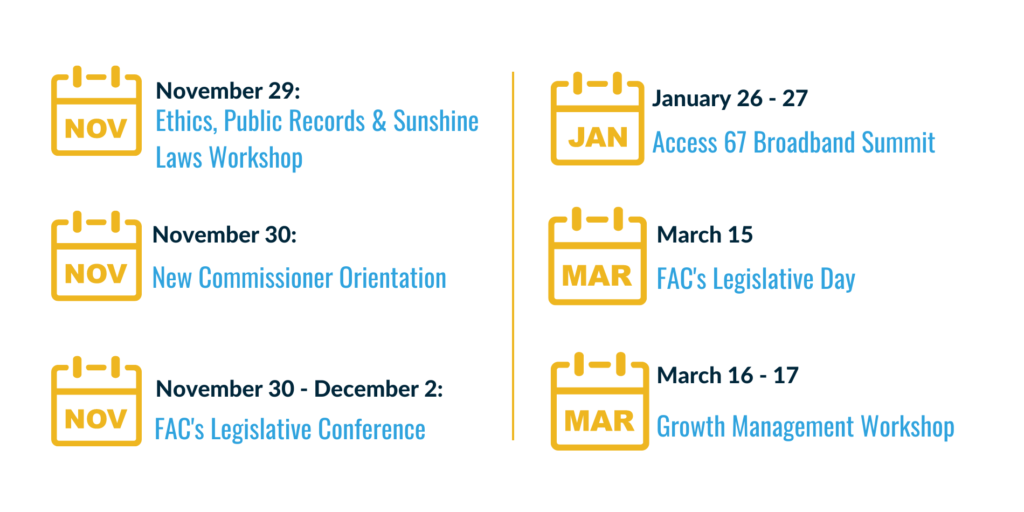 NOV
November 29:
Ethics, Public Records & Sunshine Laws Workshop

NOV
November 30:
New Commissioner Orientation

NOV
November 30 - December 2:
FAC's Legislative Conference

JAN
January 26 - 27
Access 67 Broadband Summit

MAR
March 15
FAC's Legislative Day

MAR
March 16 - 17
Growth Management Workshop